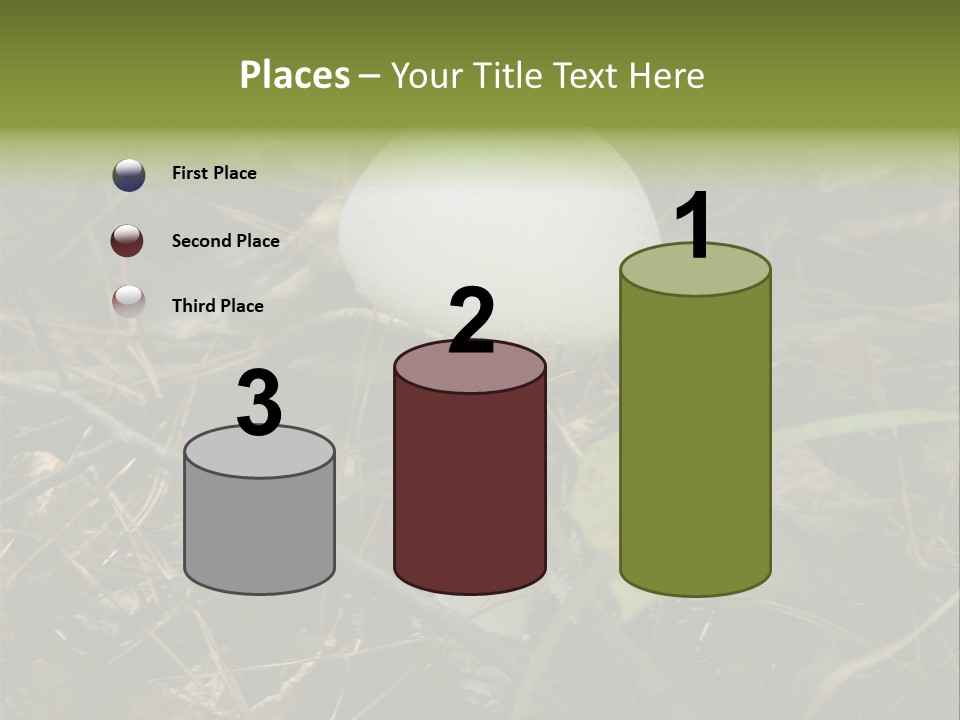 Places – Your Title Text Here

First Place

Second Place

Third Place

3

2

1